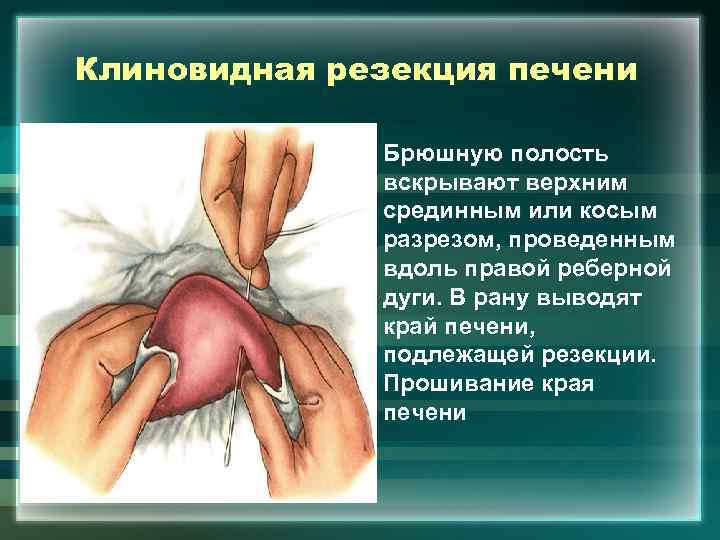 Клиновидная резекция печени

Брюшную полость вскрывают верхним срединным или косым разрезом, проведенным вдоль правой реберной дуги. В рану выводят край печени, подлежащей резекции. Прошивание края печени